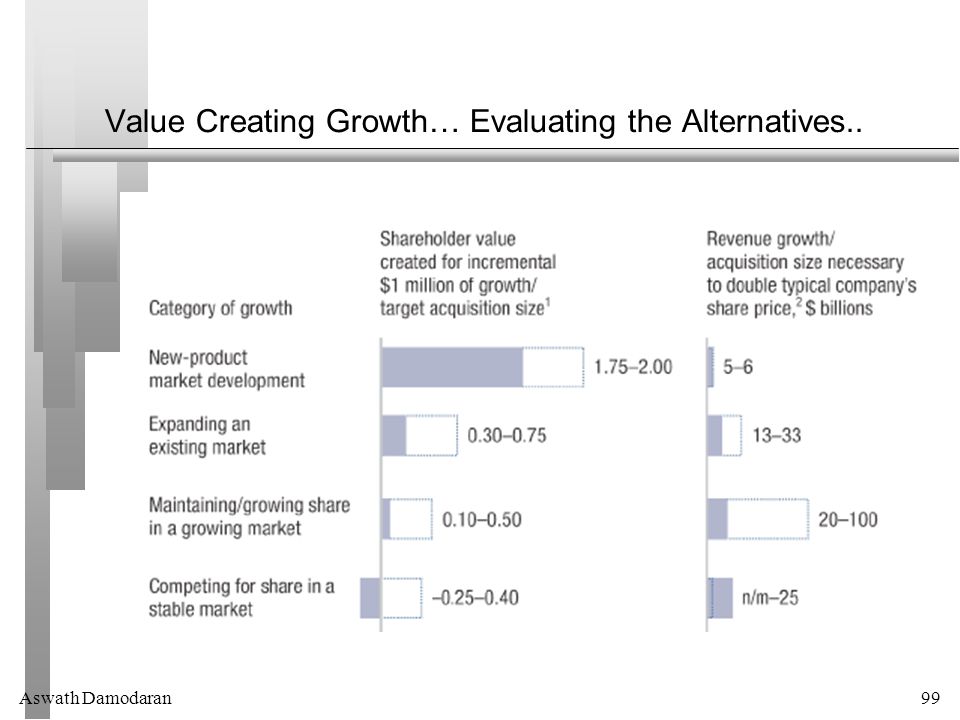 Value Creating Growth… Evaluating the Alternatives..

| Category of growth | Shareholder value created for incremental \$1 million of growth/ target acquisition size$^1$ | Revenue growth/ acquisition size necessary to double typical company's share price,$^2$ \$ billions |
|---|---|---|
| New-product market development | 1.75–2.00 | 5–6 |
| Expanding an existing market | 0.30–0.75 | 13–33 |
| Maintaining/growing share in a growing market | 0.10–0.50 | 20–100 |
| Competing for share in a stable market | –0.25–0.40 | n/m–25 |

Aswath Damodaran

99